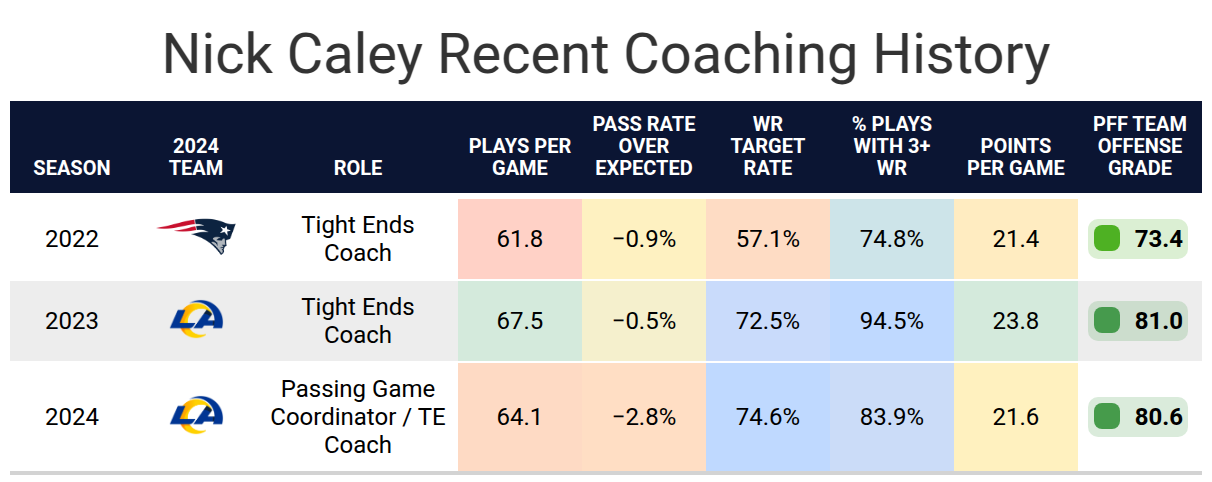 Nick Caley Recent Coaching History

| SEASON | 2024 TEAM | ROLE | PLAYS PER GAME | PASS RATE OVER EXPECTED | WR TARGET RATE | % PLAYS WITH 3+ WR | POINTS PER GAME | PFF TEAM OFFENSE GRADE |
|---|---|---|---|---|---|---|---|---|
| 2022 | | Tight Ends Coach | 61.8 | −0.9% | 57.1% | 74.8% | 21.4 | 73.4 |
| 2023 | LA | Tight Ends Coach | 67.5 | −0.5% | 72.5% | 94.5% | 23.8 | 81.0 |
| 2024 | LA | Passing Game Coordinator / TE Coach | 64.1 | −2.8% | 74.6% | 83.9% | 21.6 | 80.6 |